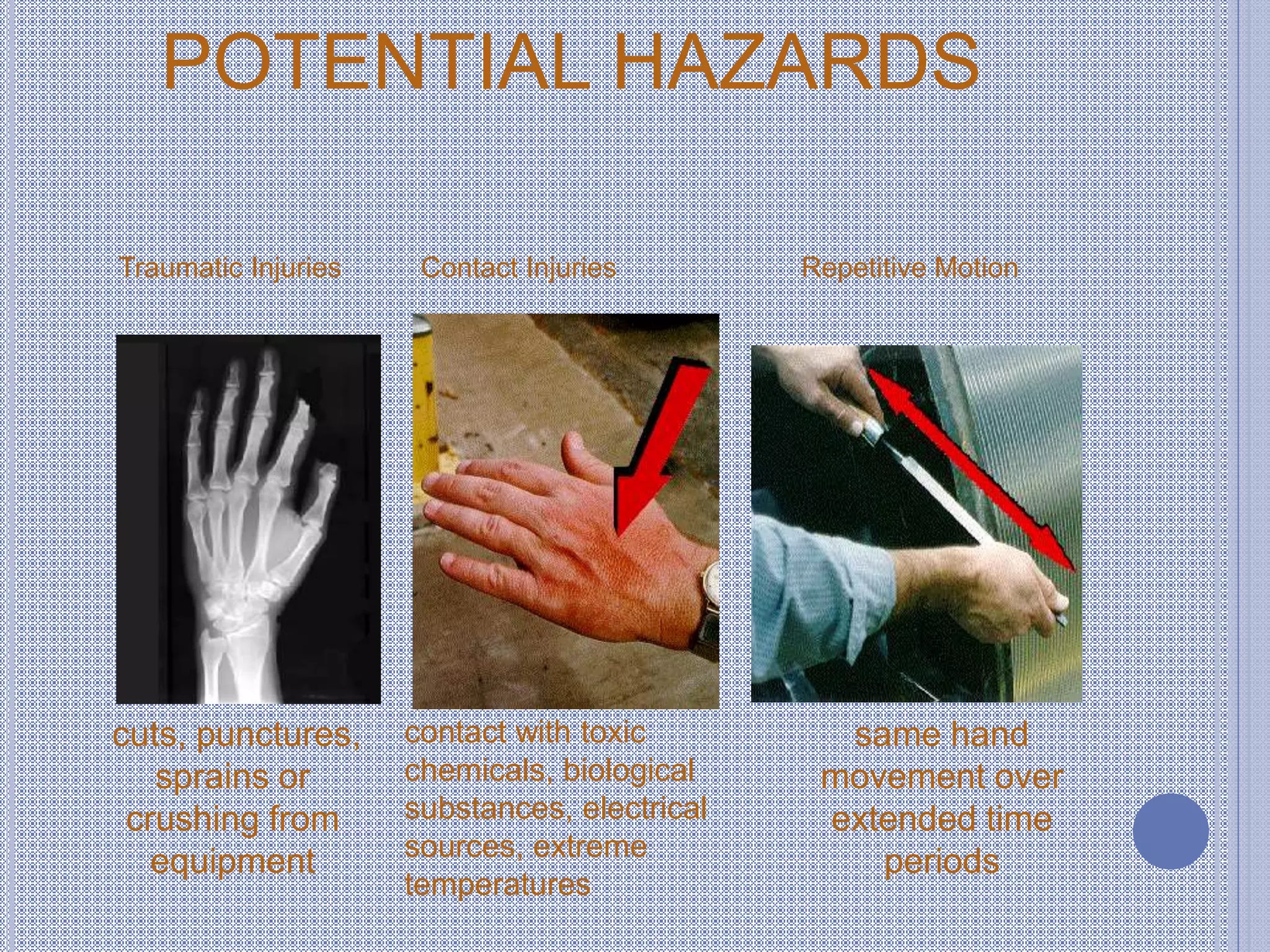 POTENTIAL HAZARDS

Traumatic Injuries

cuts, punctures, sprains or crushing from equipment

Contact Injuries

contact with toxic chemicals, biological substances, electrical sources, extreme temperatures

Repetitive Motion

same hand movement over extended time periods